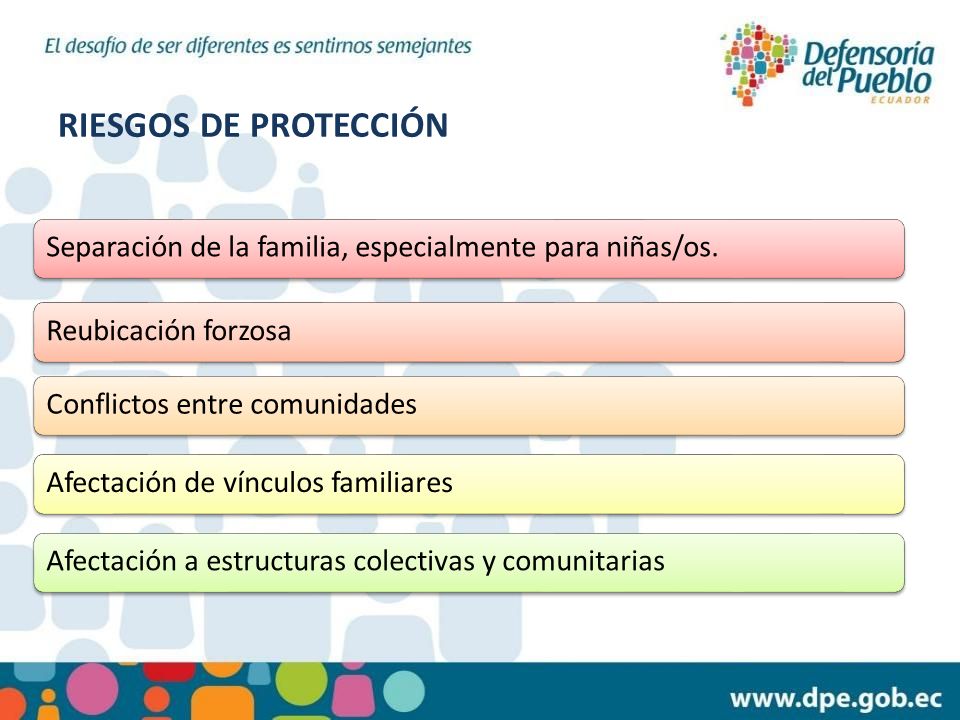 El desafío de ser diferentes es sentirnos semejantes

Defensoría del Pueblo ECUADOR

RIESGOS DE PROTECCIÓN

Separación de la familia, especialmente para niñas/os.

Reubicación forzosa

Conflictos entre comunidades

Afectación de vínculos familiares

Afectación a estructuras colectivas y comunitarias

www.dpe.gob.ec